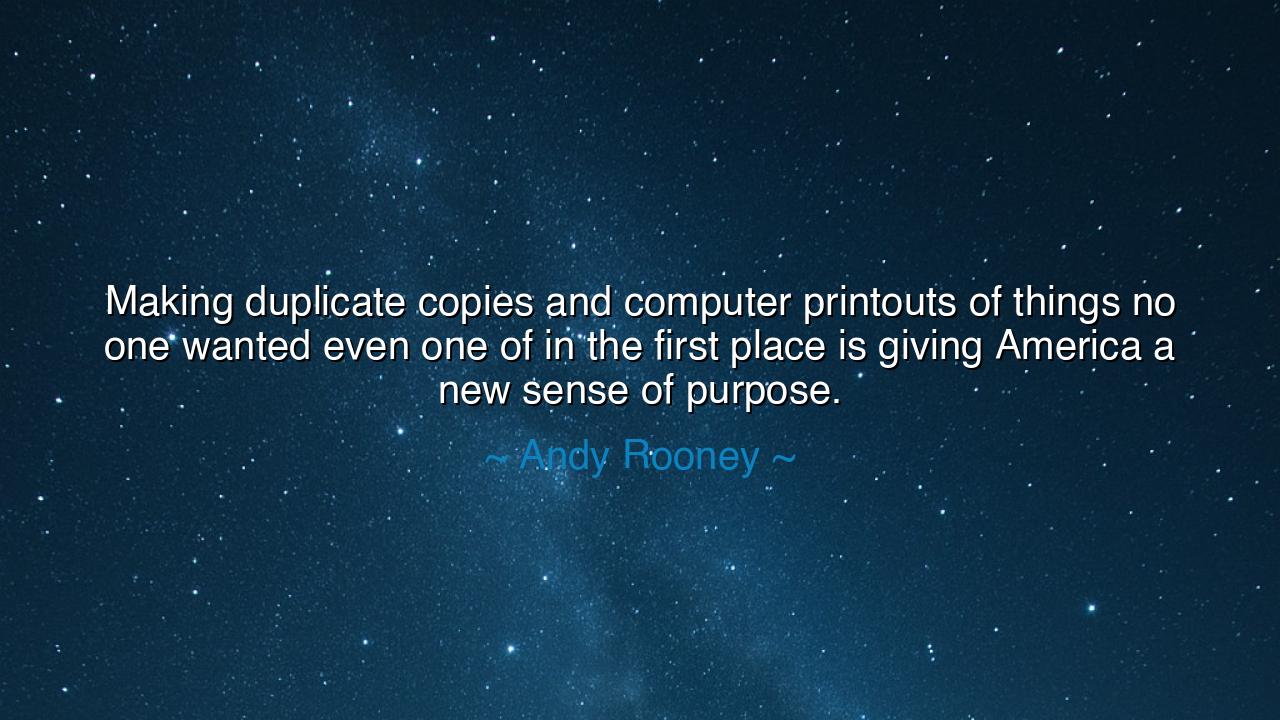 Making duplicate copies and computer printouts of things no one wanted even one of in the first place is giving America a new sense of purpose.

~ Andy Rooney ~